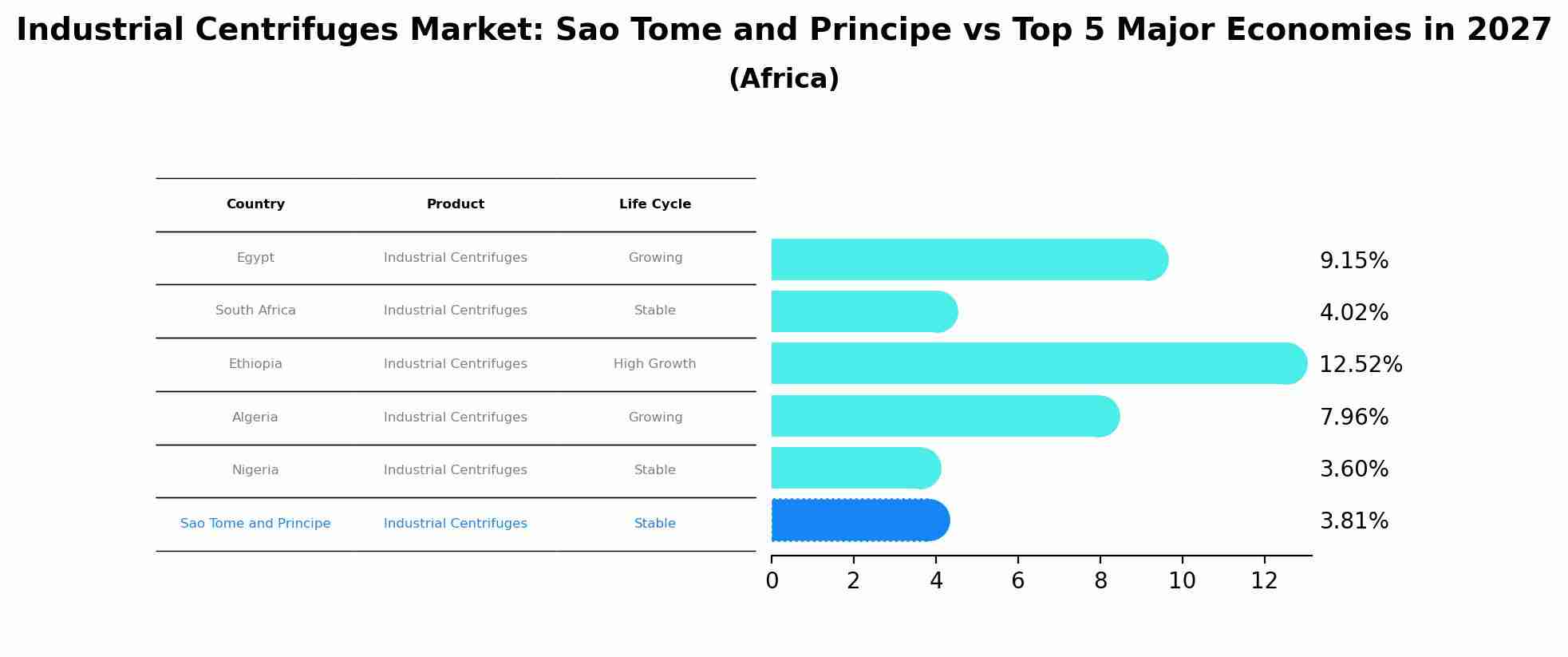 Industrial Centrifuges Market: Sao Tome and Principe vs Top 5 Major Economies in 2027
(Africa)

| Country | Product | Life Cycle |
|---|---|---|
| Egypt | Industrial Centrifuges | Growing |
| South Africa | Industrial Centrifuges | Stable |
| Ethiopia | Industrial Centrifuges | High Growth |
| Algeria | Industrial Centrifuges | Growing |
| Nigeria | Industrial Centrifuges | Stable |
| Sao Tome and Principe | Industrial Centrifuges | Stable |

9.15%
4.02%
12.52%
7.96%
3.60%
3.81%

0 2 4 6 8 10 12